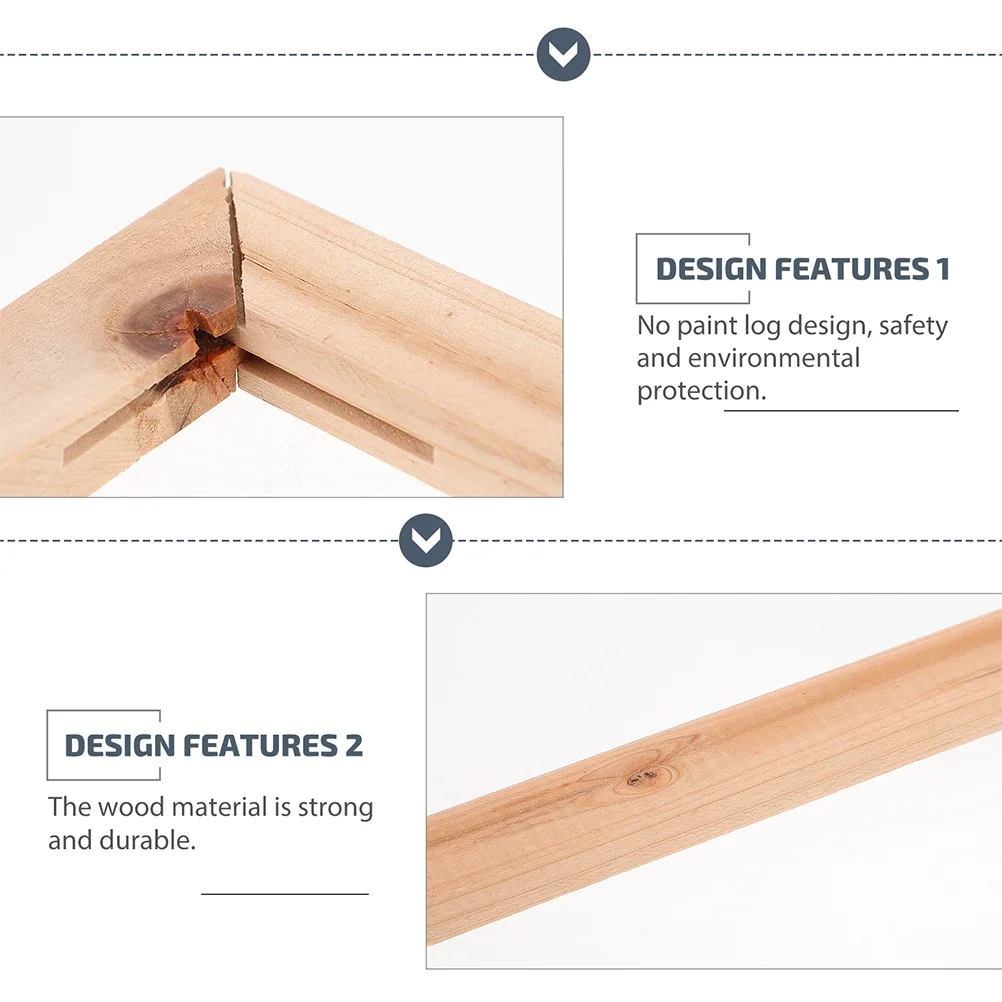 DESIGN FEATURES 1

No paint log design, safety and environmental protection.

DESIGN FEATURES 2

The wood material is strong and durable.